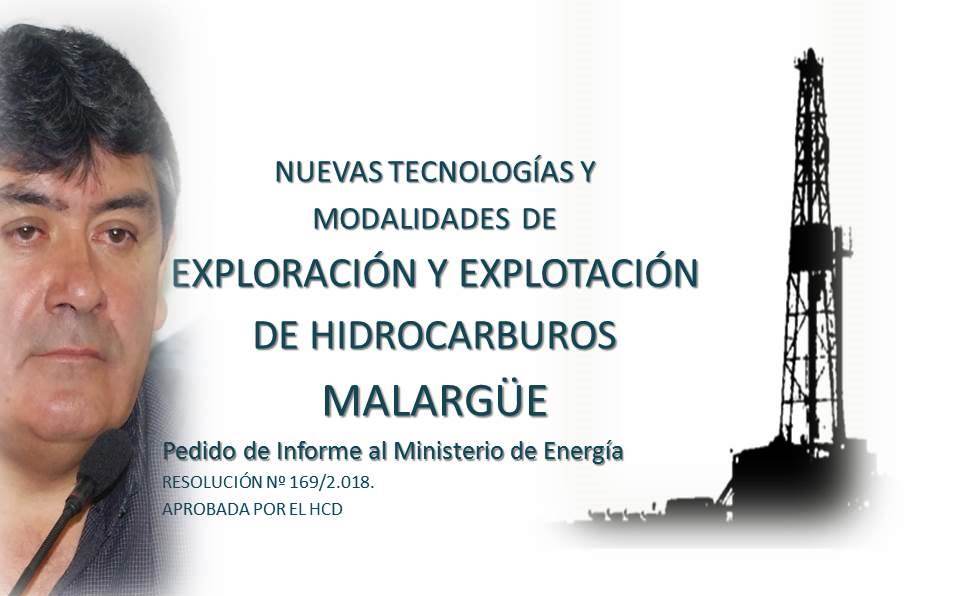 NUEVAS TECNOLOGÍAS Y MODALIDADES DE

EXPLORACIÓN Y EXPLOTACIÓN DE HIDROCARBUROS

MALARGÜE

Pedido de Informe al Ministerio de Energía

RESOLUCIÓN Nº 169/2.018.

APROBADA POR EL HCD